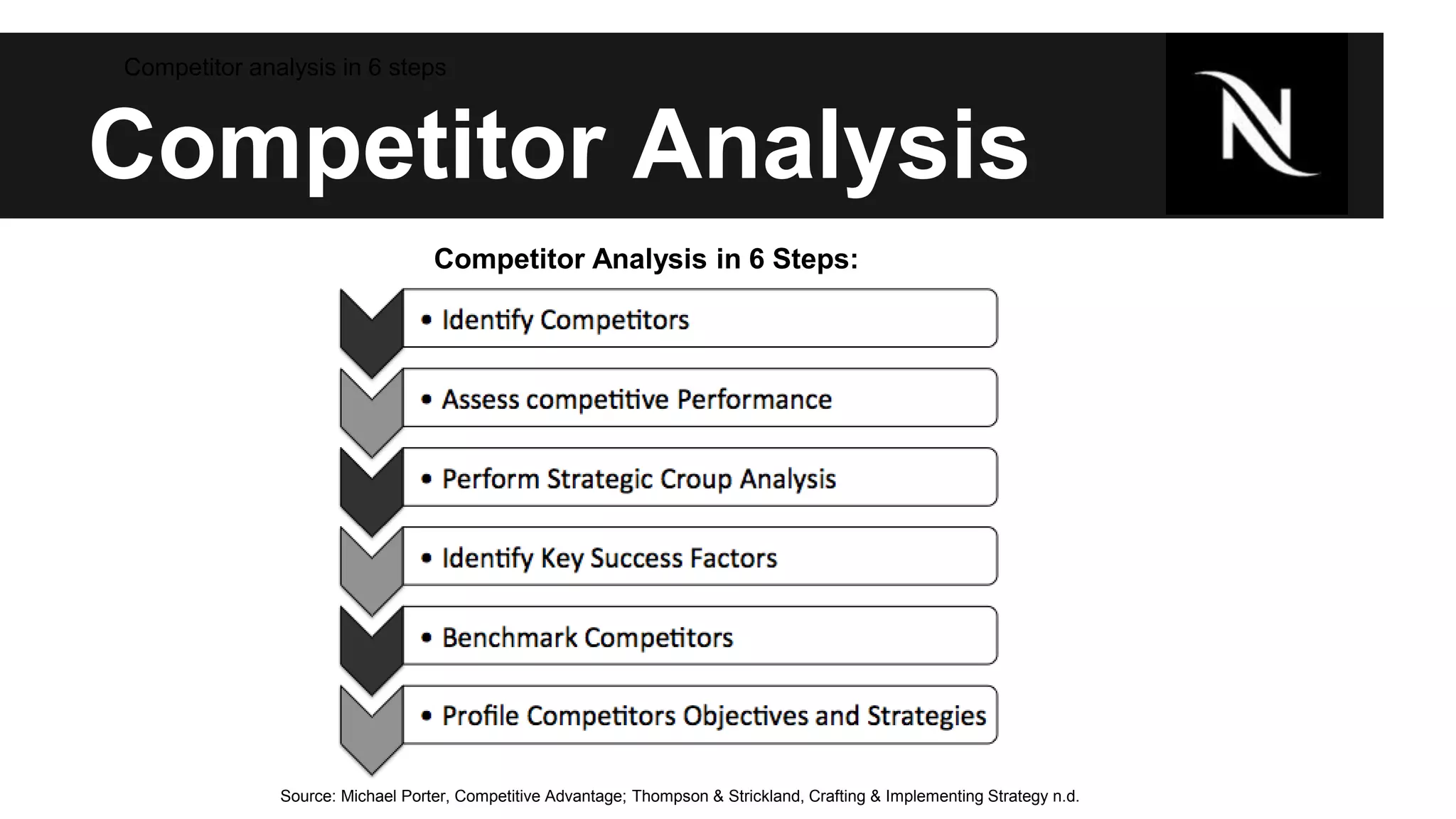 Competitor analysis in 6 steps

Competitor Analysis

N

Competitor Analysis in 6 Steps:

• Identify Competitors

• Assess competitive Performance

• Perform Strategic Croup Analysis

• Identify Key Success Factors

• Benchmark Competitors

• Profile Competitors Objectives and Strategies

Source: Michael Porter, Competitive Advantage; Thompson & Strickland, Crafting & Implementing Strategy n.d.